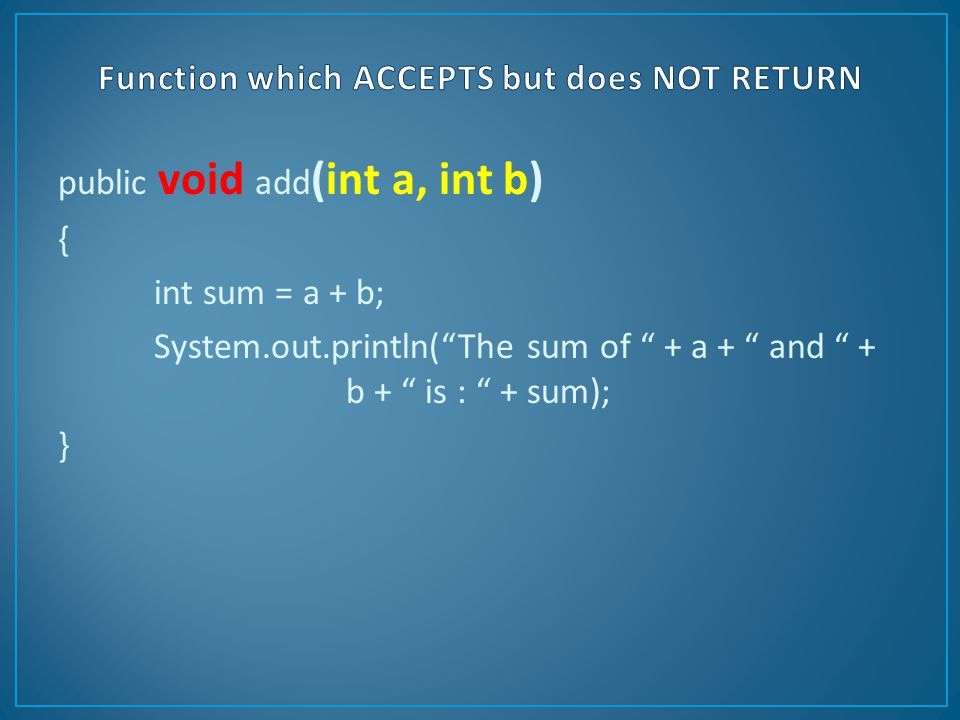 Function which ACCEPTS but does NOT RETURN

public void add(int a, int b)
{
int sum = a + b;
System.out.println(“The sum of “ + a + “ and “ + b + “ is : “ + sum);
}